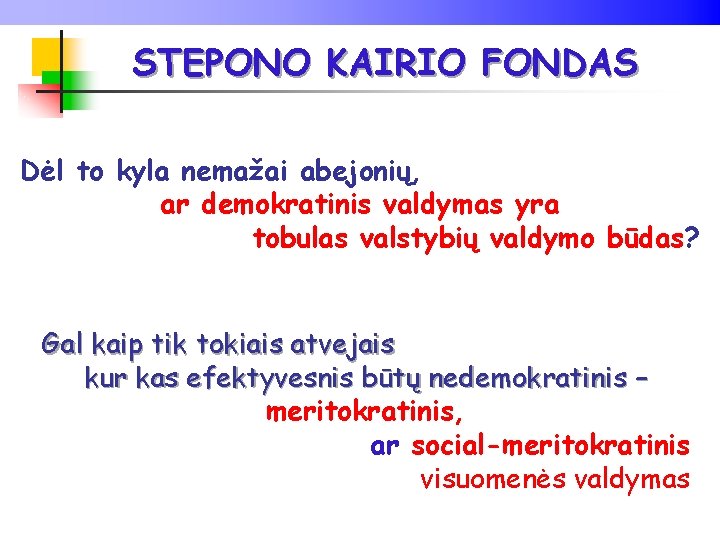 STEPONO KAIRIO FONDAS

Dėl to kyla nemažai abejonių, ar demokratinis valdymas yra tobulas valstybių valdymo būdas?

Gal kaip tik tokiais atvejais kur kas efektyvesnis būtų nedemokratinis – meritokratinis, ar social-meritokratinis visuomenės valdymas